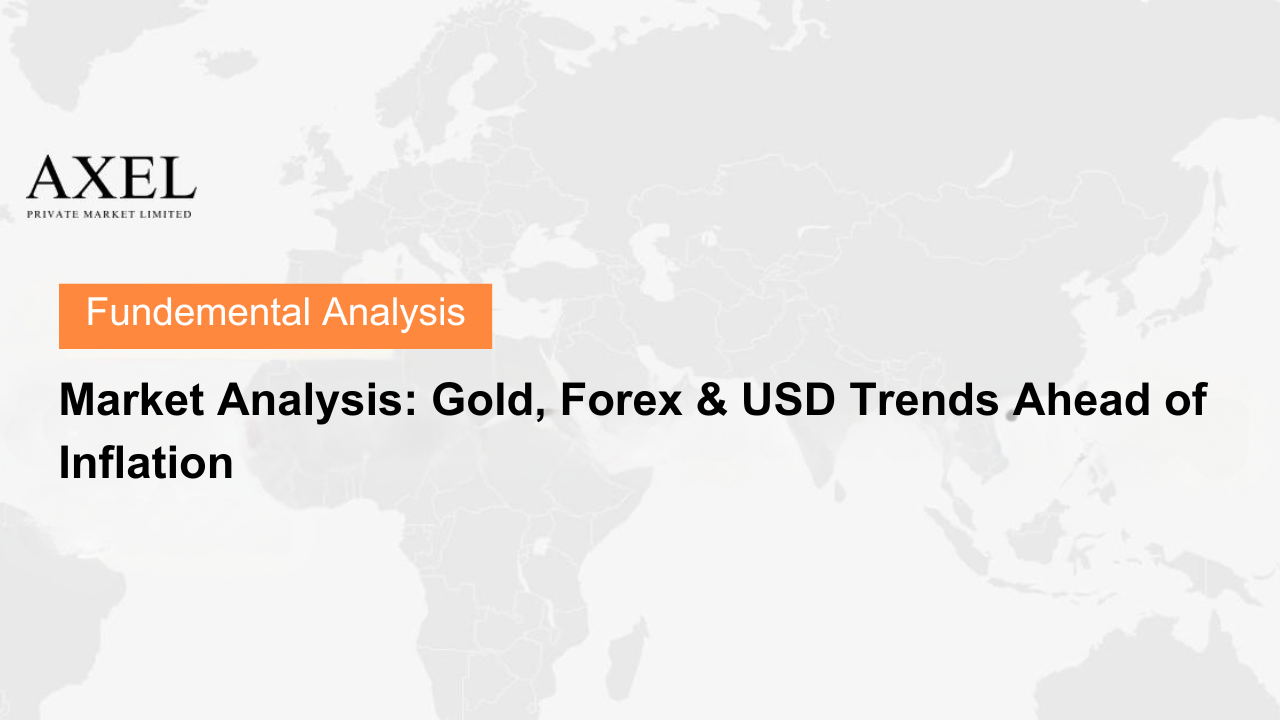 AXEL
PRIVATE MARKET LIMITED

Fundemental Analysis

Market Analysis: Gold, Forex & USD Trends Ahead of Inflation